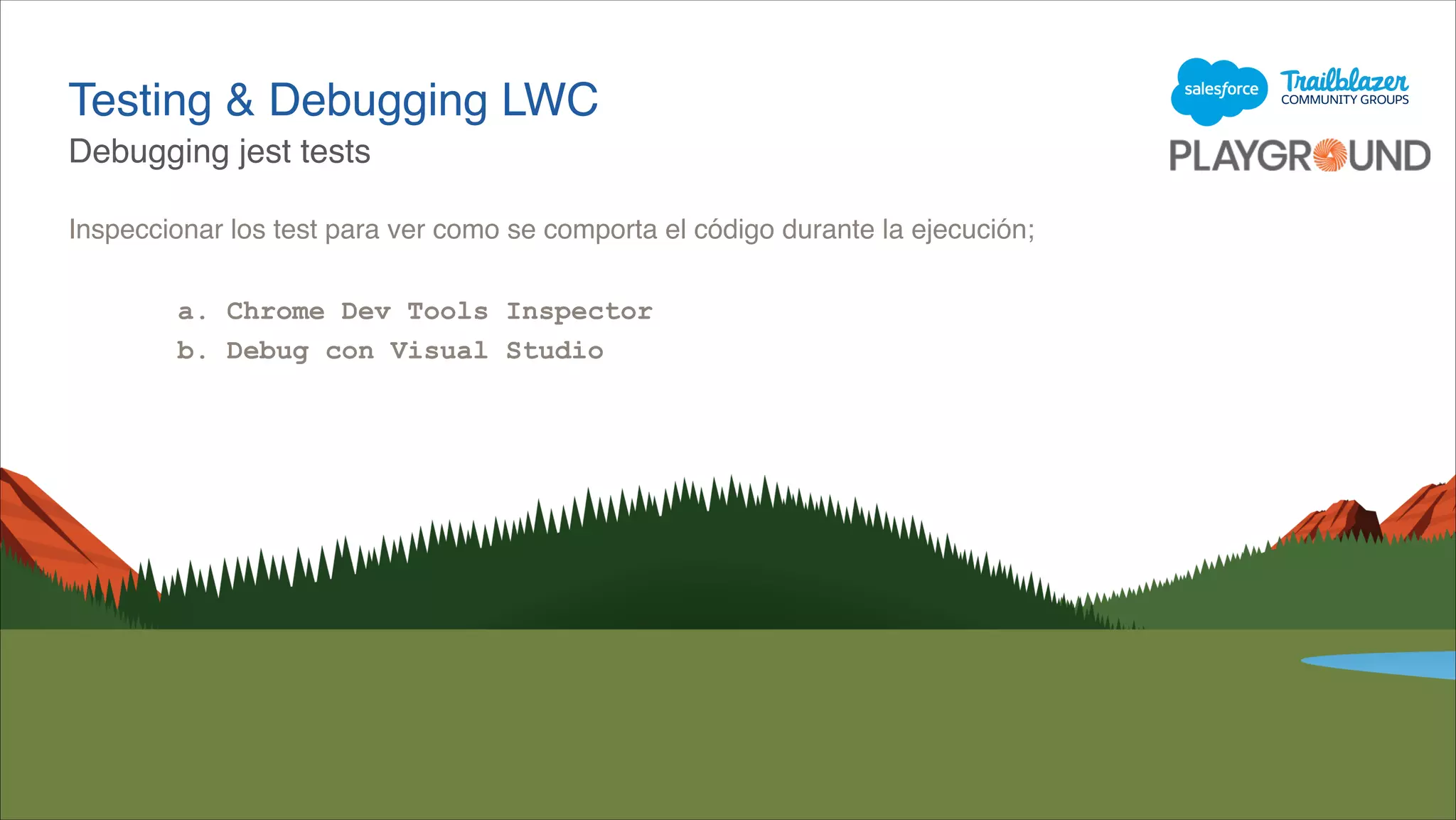 Testing & Debugging LWC
Debugging jest tests

salesforce Trailblazer COMMUNITY GROUPS
PLAYGROUND

Inspeccionar los test para ver como se comporta el código durante la ejecución;

a. Chrome Dev Tools Inspector
b. Debug con Visual Studio